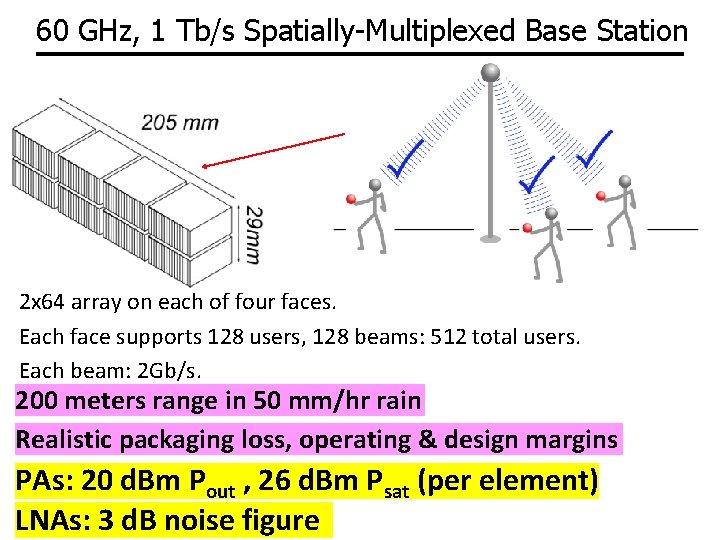 60 GHz, 1 Tb/s Spatially-Multiplexed Base Station

205 mm

29mm

2x64 array on each of four faces.

Each face supports 128 users, 128 beams: 512 total users.

Each beam: 2Gb/s.

200 meters range in 50 mm/hr rain

Realistic packaging loss, operating & design margins

PAs: 20 dBm $P_{out}$ , 26 dBm $P_{sat}$ (per element)

LNAs: 3 dB noise figure